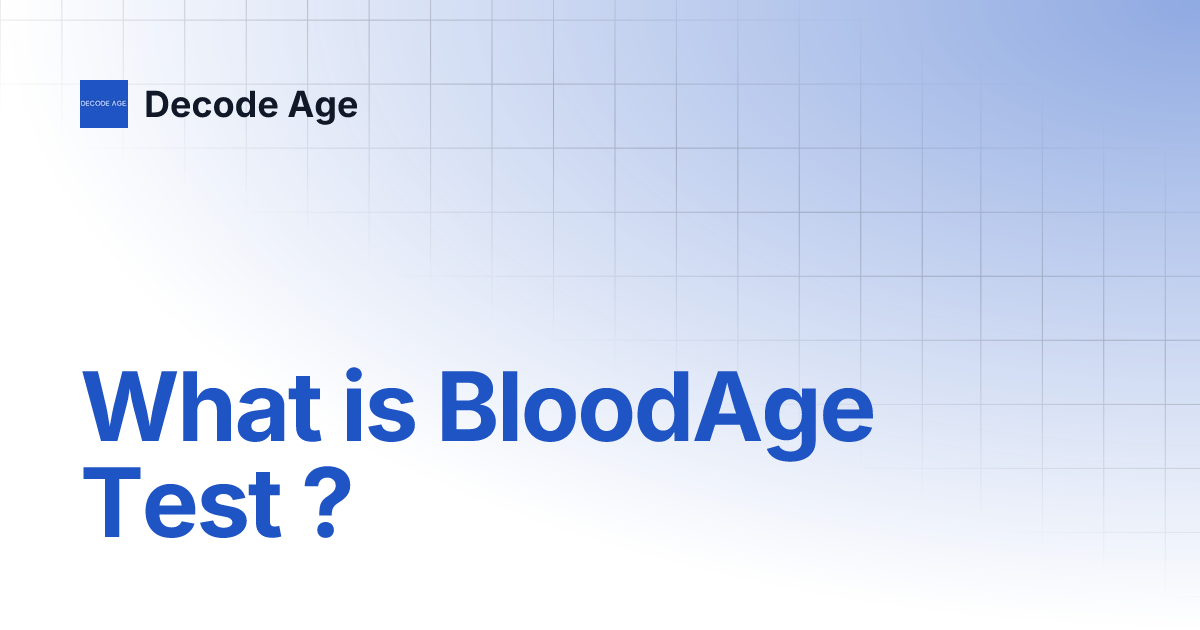 DECODE AGE

Decode Age

What is BloodAge Test ?